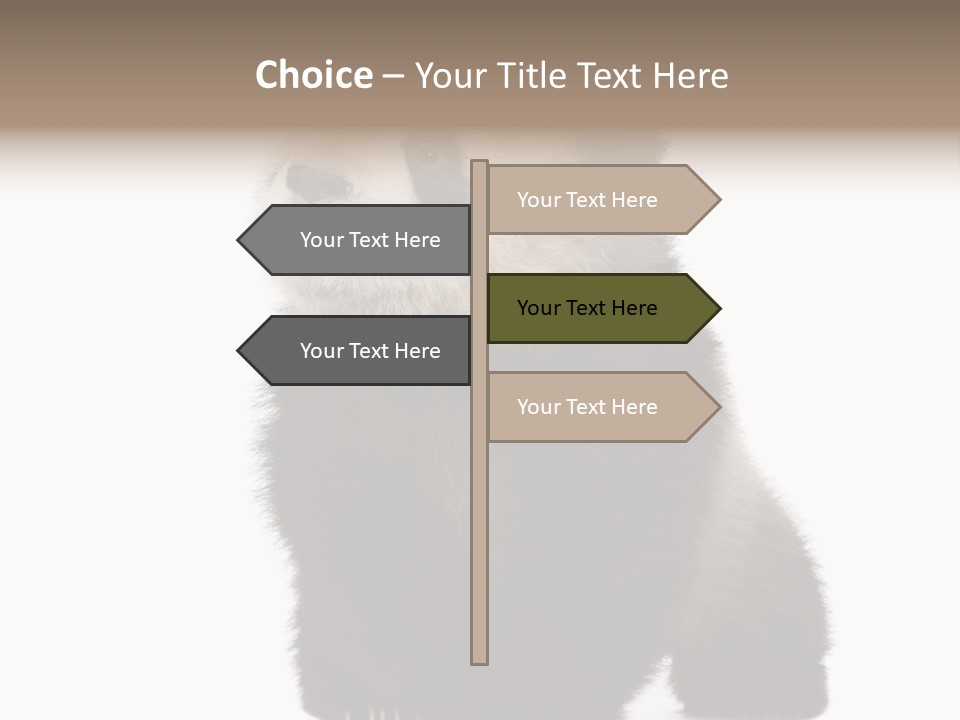 Choice – Your Title Text Here

Your Text Here

Your Text Here

Your Text Here

Your Text Here

Your Text Here